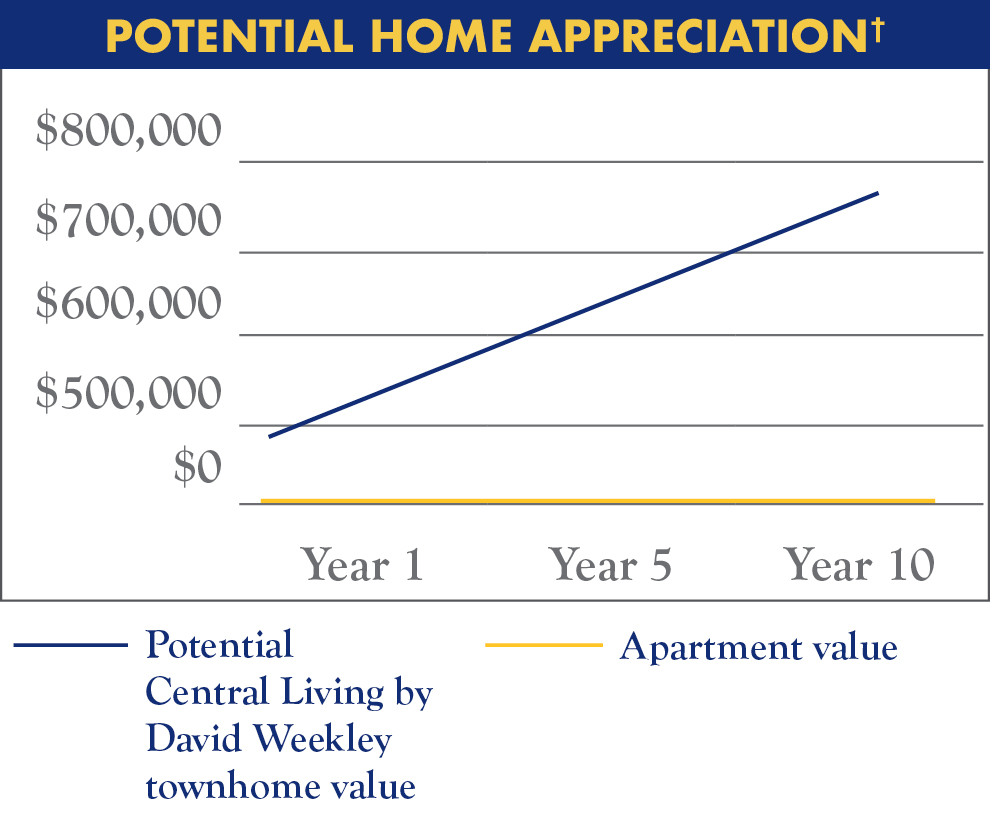 POTENTIAL HOME APPRECIATION†

$800,000
$700,000
$600,000
$500,000
$0

Year 1
Year 5
Year 10

Potential Central Living by David Weekley townhome value

Apartment value